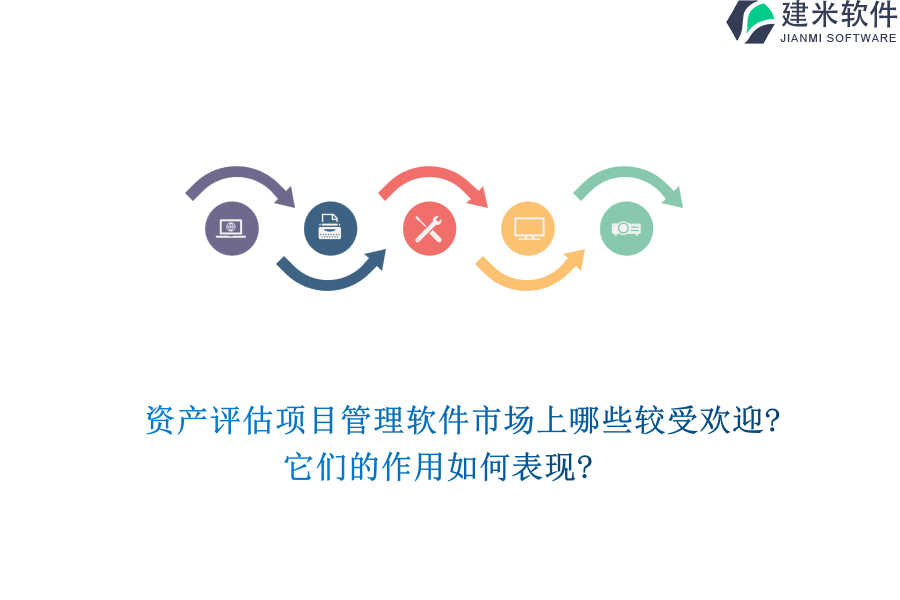 建米软件
JIANMI SOFTWARE

资产评估项目管理软件市场上哪些较受欢迎?
它们的作用如何表现?